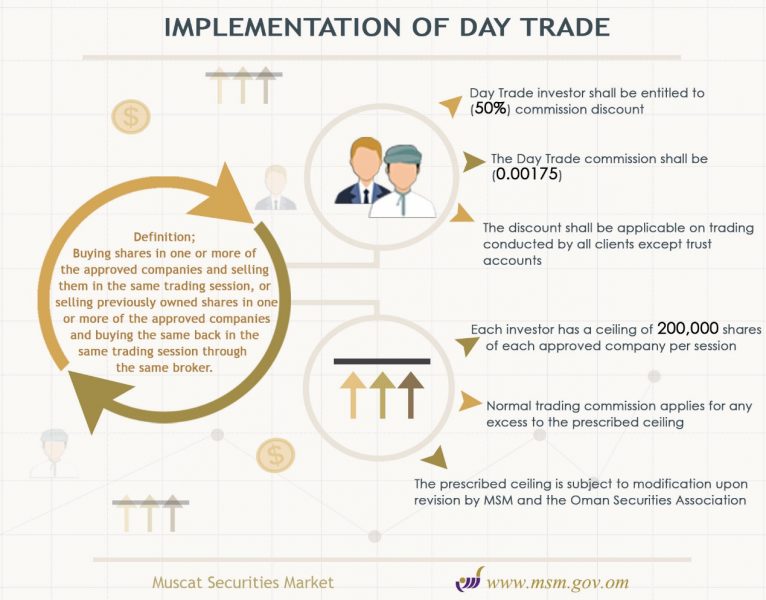 IMPLEMENTATION OF DAY TRADE

Definition;
Buying shares in one or more of the approved companies and selling them in the same trading session, or selling previously owned shares in one or more of the approved companies and buying the same back in the same trading session through the same broker.

Day Trade investor shall be entitled to (50%) commission discount

The Day Trade commission shall be (0.00175)

The discount shall be applicable on trading conducted by all clients except trust accounts

Each investor has a ceiling of 200,000 shares of each approved company per session

Normal trading commission applies for any excess to the prescribed ceiling

The prescribed ceiling is subject to modification upon revision by MSM and the Oman Securities Association

Muscat Securities Market

www.msm.gov.om